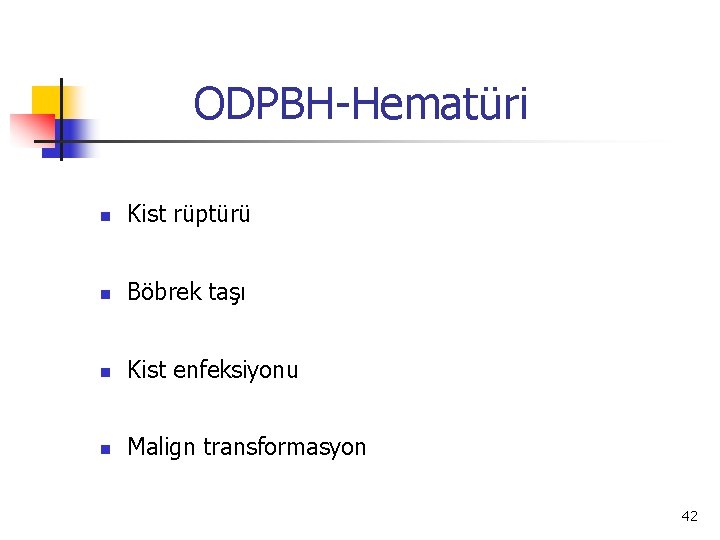 ODPBH-Hematüri

- Kist rüptürü
- Böbrek taşı
- Kist enfeksiyonu
- Malign transformasyon

42